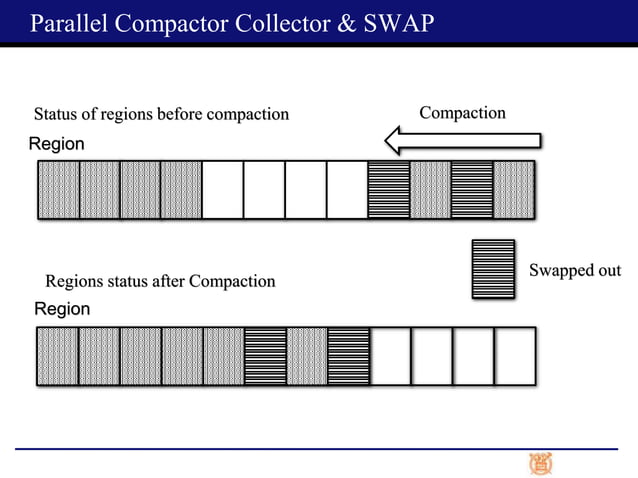 Parallel Compactor Collector & SWAP

Status of regions before compaction

Compaction

Region

Swapped out

Regions status after Compaction

Region